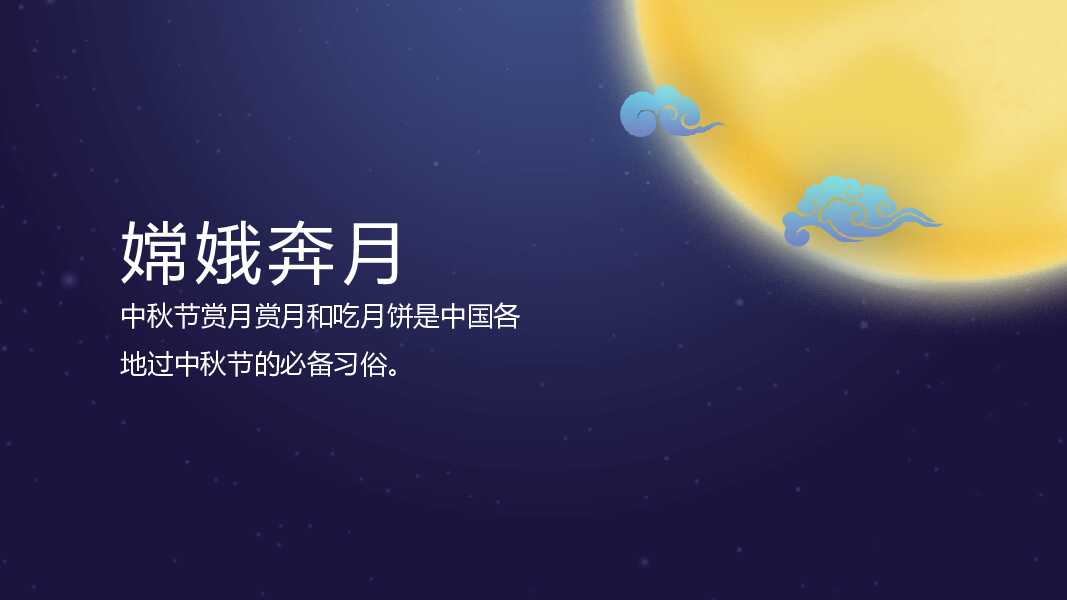 嫦娥奔月

中秋节赏月赏月和吃月饼是中国各地过中秋节的必备习俗。